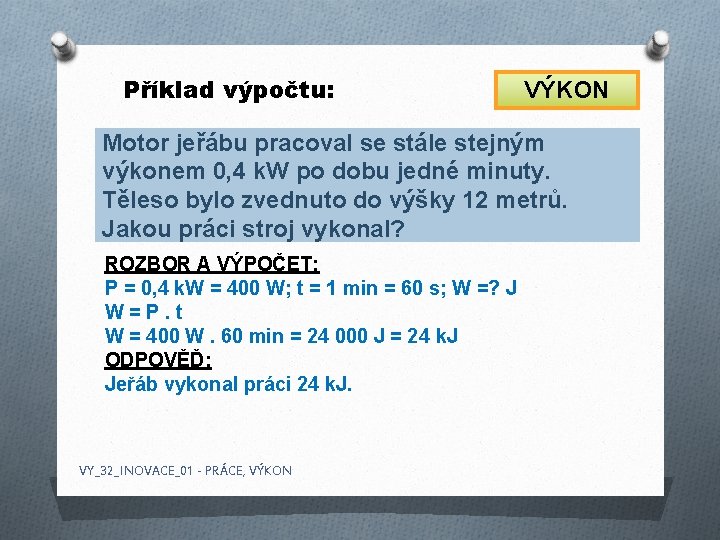 Příklad výpočtu:

VÝKON

Motor jeřábu pracoval se stále stejným výkonem 0,4 kW po dobu jedné minuty. Těleso bylo zvednuto do výšky 12 metrů. Jakou práci stroj vykonal?

ROZBOR A VÝPOČET:
P = 0,4 kW = 400 W; t = 1 min = 60 s; W =? J
W = P . t
W = 400 W . 60 min = 24 000 J = 24 kJ
ODPOVĚĎ:
Jeřáb vykonal práci 24 kJ.

VY_32_INOVACE_01 - PRÁCE, VÝKON